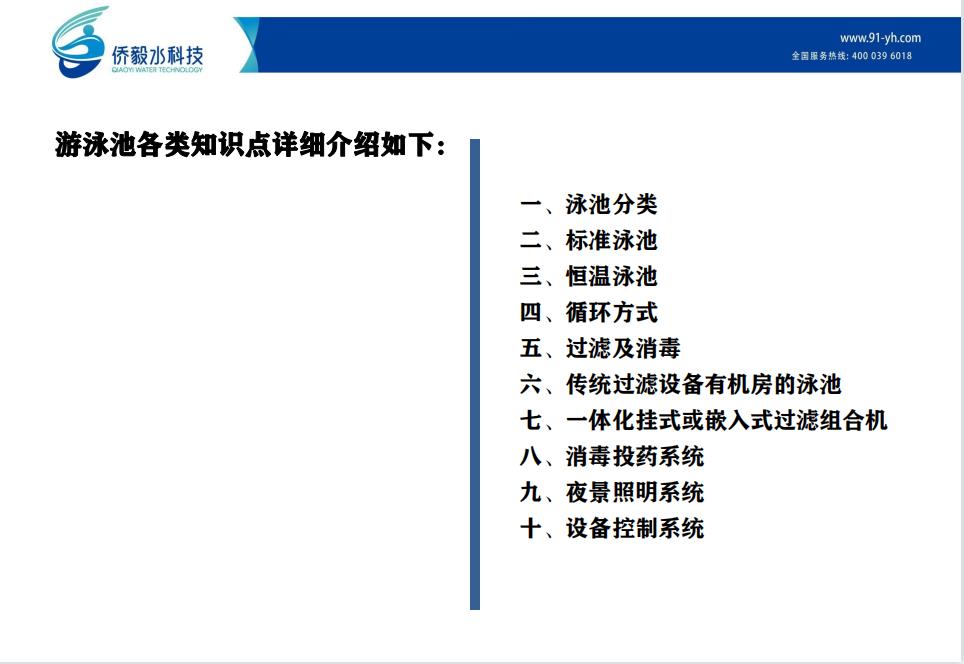 侨毅水科技
QIAOYI WATER TECHNOLOGY

www.91-yh.com
全国服务热线: 400 039 6018

游泳池各类知识点详细介绍如下：

一、泳池分类
二、标准泳池
三、恒温泳池
四、循环方式
五、过滤及消毒
六、传统过滤设备有机房的泳池
七、一体化挂式或嵌入式过滤组合机
八、消毒投药系统
九、夜景照明系统
十、设备控制系统